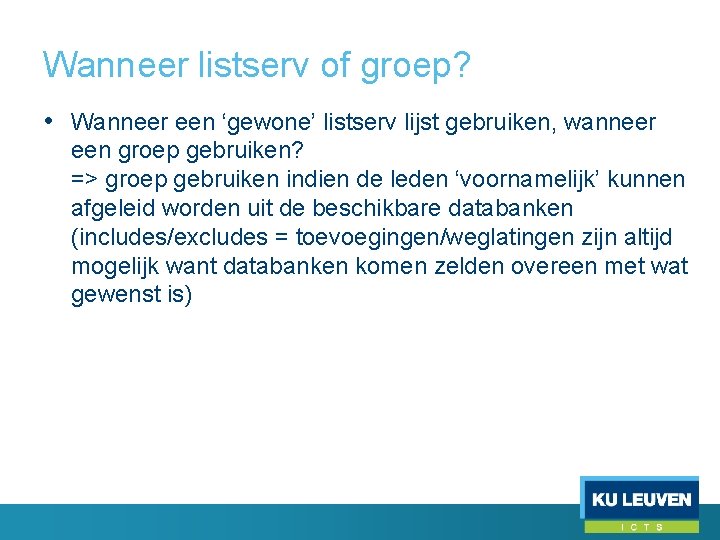 Wanneer listserv of groep?

• Wanneer een ‘gewone’ listserv lijst gebruiken, wanneer een groep gebruiken?
=> groep gebruiken indien de leden ‘voornamelijk’ kunnen afgeleid worden uit de beschikbare databanken (includes/excludes = toevoegingen/weglatingen zijn altijd mogelijk want databanken komen zelden overeen met wat gewenst is)

KU LEUVEN
ICTS